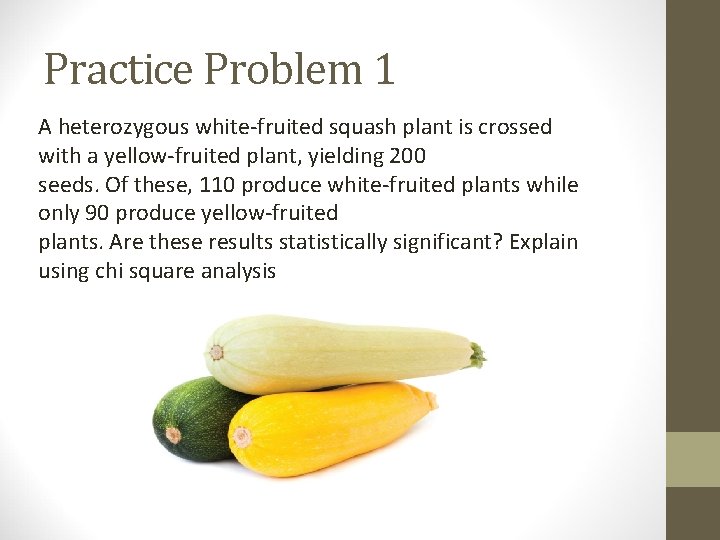 Practice Problem 1

A heterozygous white-fruited squash plant is crossed with a yellow-fruited plant, yielding 200 seeds. Of these, 110 produce white-fruited plants while only 90 produce yellow-fruited plants. Are these results statistically significant? Explain using chi square analysis